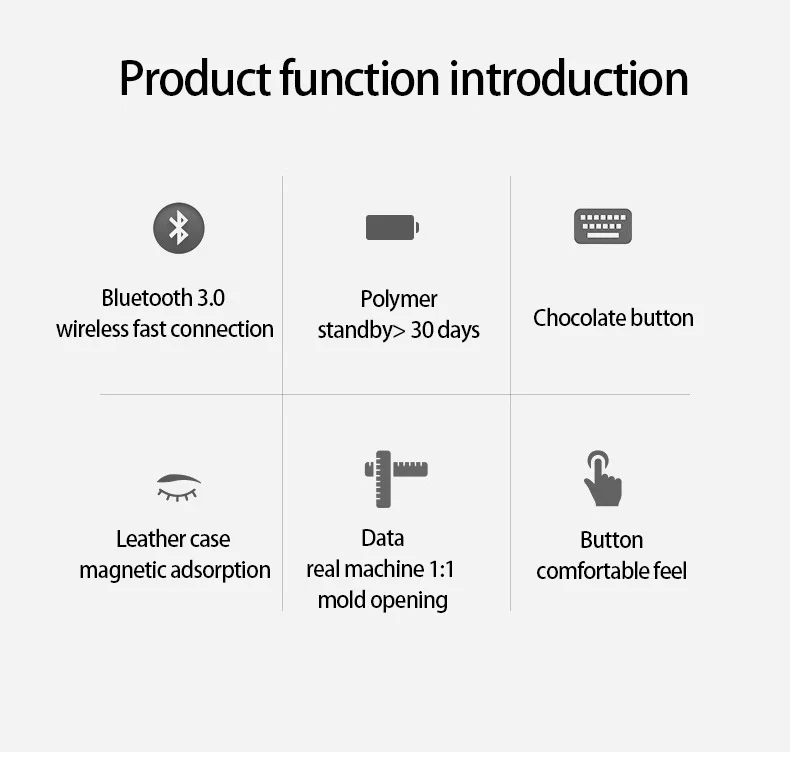 Product function introduction

Bluetooth 3.0
wireless fast connection

Polymer
standby> 30 days

Chocolate button

Leather case
magnetic adsorption

Data
real machine 1:1
mold opening

Button
comfortable feel